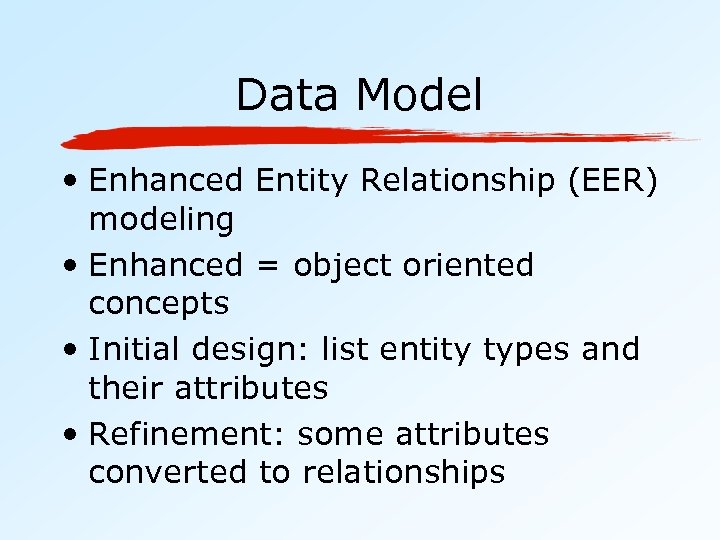 Data Model

• Enhanced Entity Relationship (EER) modeling
• Enhanced = object oriented concepts
• Initial design: list entity types and their attributes
• Refinement: some attributes converted to relationships